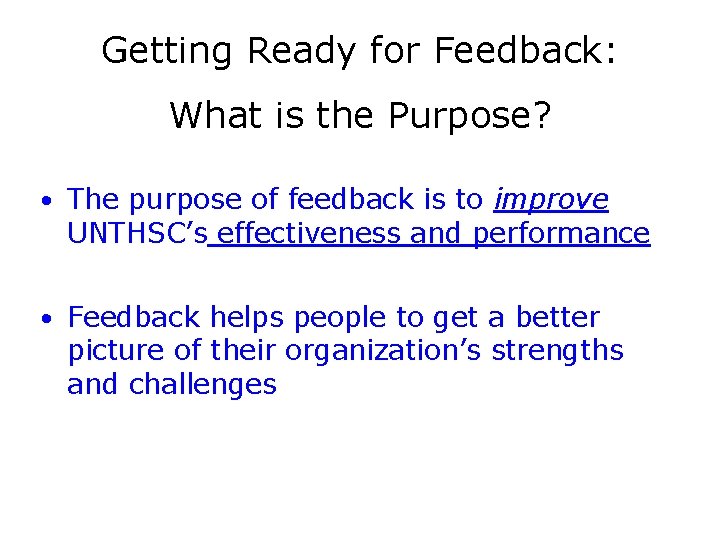 Getting Ready for Feedback:

What is the Purpose?

• The purpose of feedback is to improve UNTHSC's effectiveness and performance

• Feedback helps people to get a better picture of their organization's strengths and challenges